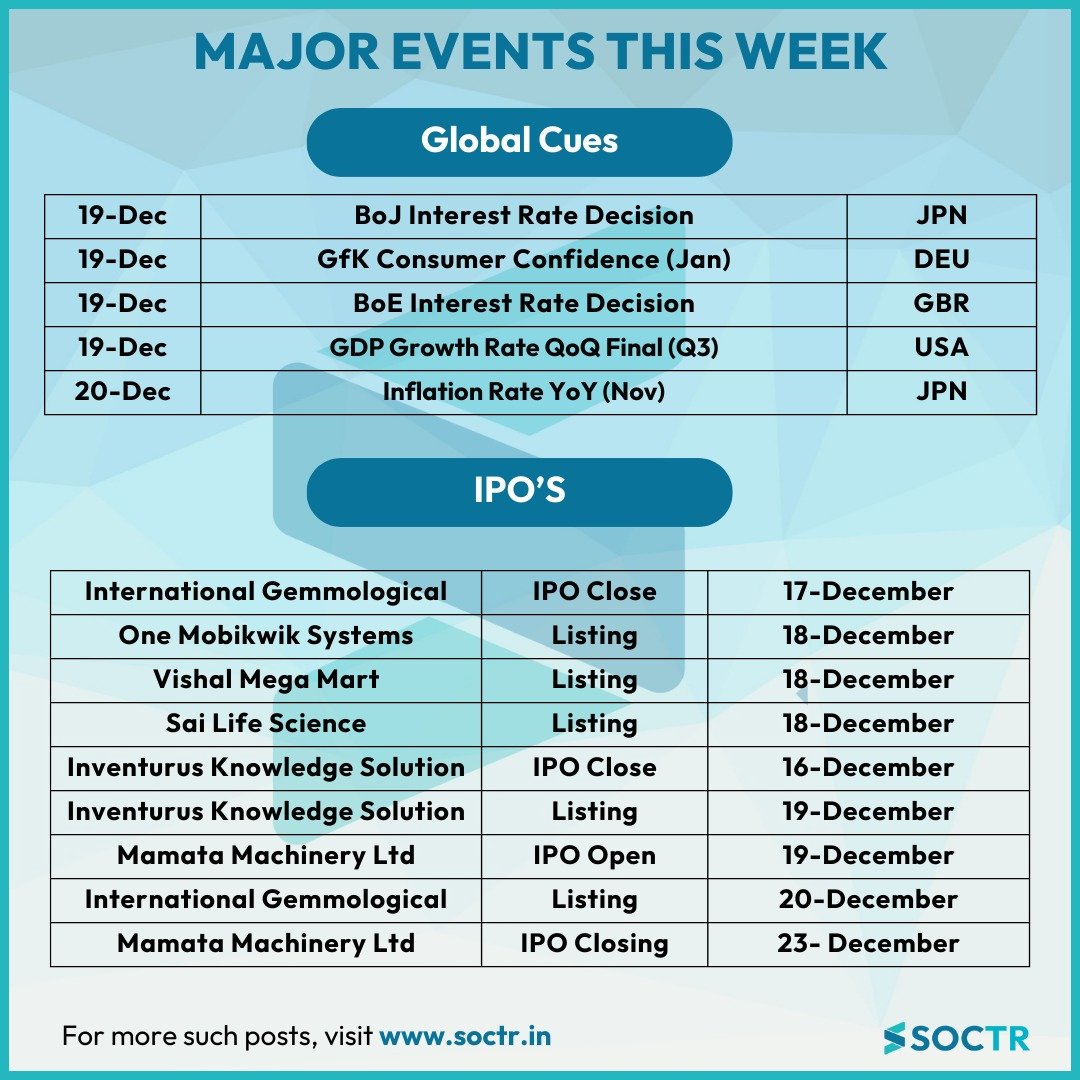 MAJOR EVENTS THIS WEEK

Global Cues

| 19-Dec | BoJ Interest Rate Decision | JPN |
|---|---|---|
| 19-Dec | GfK Consumer Confidence (Jan) | DEU |
| 19-Dec | BoE Interest Rate Decision | GBR |
| 19-Dec | GDP Growth Rate QoQ Final (Q3) | USA |
| 20-Dec | Inflation Rate YoY (Nov) | JPN |

IPO'S

| International Gemmological | IPO Close | 17-December |
|---|---|---|
| One Mobikwik Systems | Listing | 18-December |
| Vishal Mega Mart | Listing | 18-December |
| Sai Life Science | Listing | 18-December |
| Inventurus Knowledge Solution | IPO Close | 16-December |
| Inventurus Knowledge Solution | Listing | 19-December |
| Mamata Machinery Ltd | IPO Open | 19-December |
| International Gemmological | Listing | 20-December |
| Mamata Machinery Ltd | IPO Closing | 23- December |

For more such posts, visit www.soctr.in

SOCTR